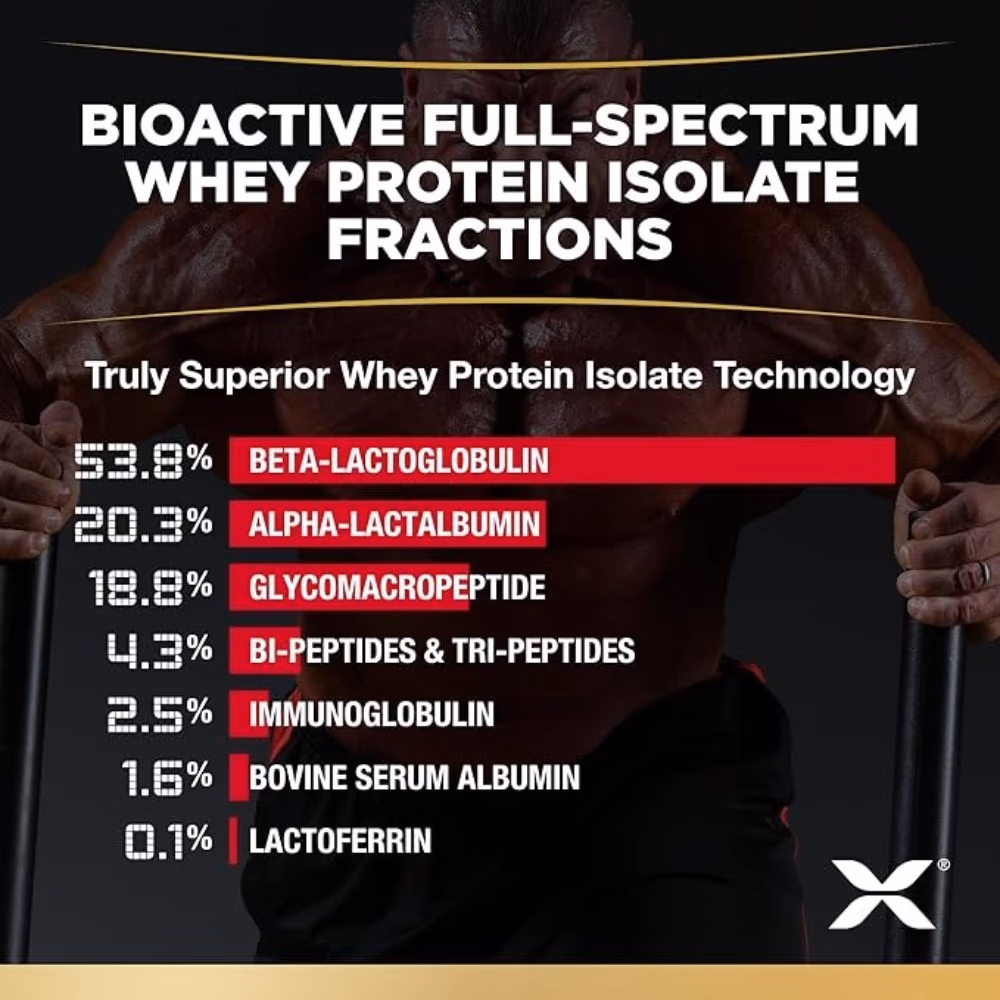 BIOACTIVE FULL-SPECTRUM WHEY PROTEIN ISOLATE FRACTIONS

Truly Superior Whey Protein Isolate Technology

53.8% BETA-LACTOGLOBULIN
20.3% ALPHA-LACTALBUMIN
18.8% GLYCOMACROPEPTIDE
4.3% BI-PEPTIDES & TRI-PEPTIDES
2.5% IMMUNOGLOBULIN
1.6% BOVINE SERUM ALBUMIN
0.1% LACTOFERRIN

X®